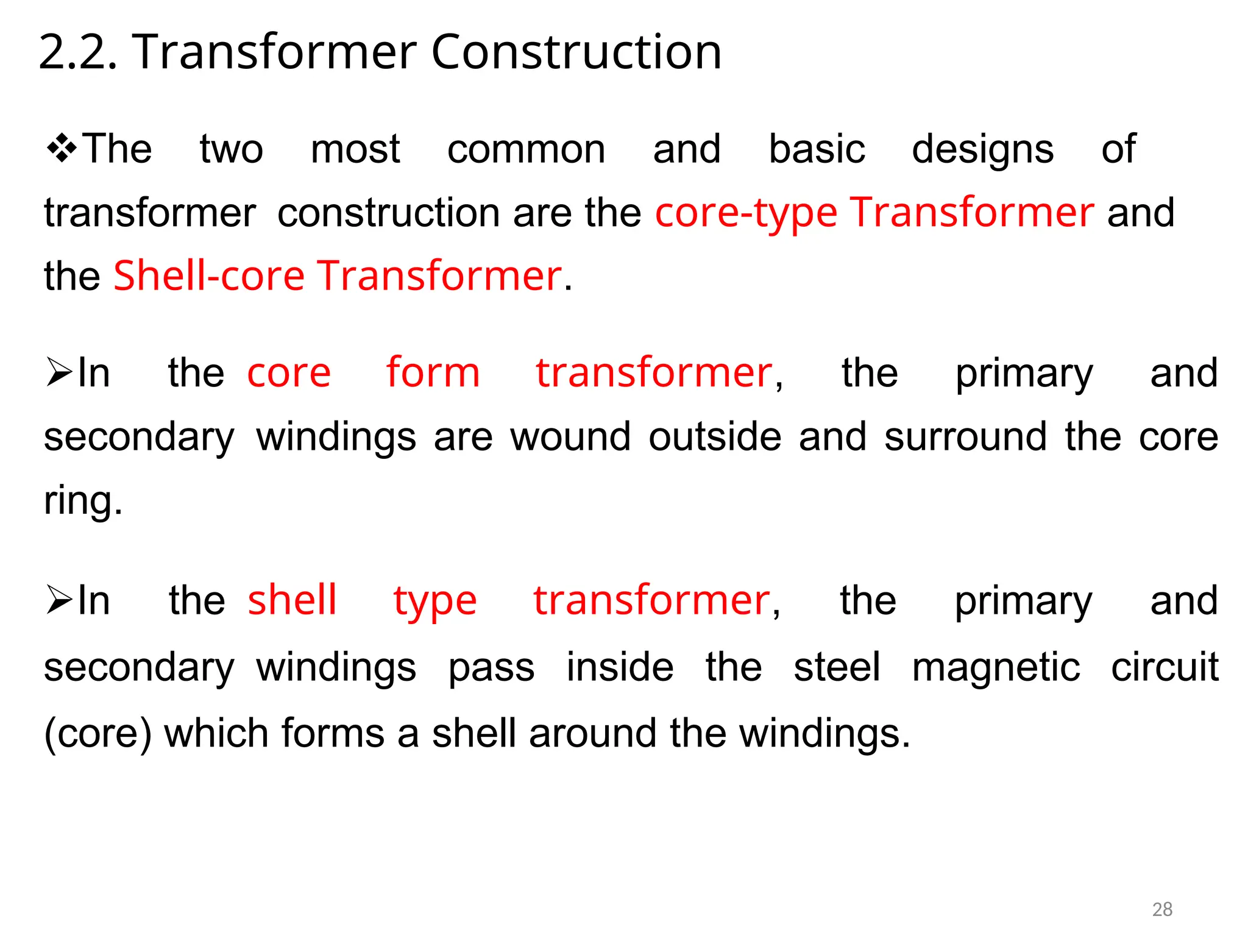 2.2. Transformer Construction

❖The two most common and basic designs of transformer construction are the core-type Transformer and the Shell-core Transformer.

➢In the core form transformer, the primary and secondary windings are wound outside and surround the core ring.

➢In the shell type transformer, the primary and secondary windings pass inside the steel magnetic circuit (core) which forms a shell around the windings.

28